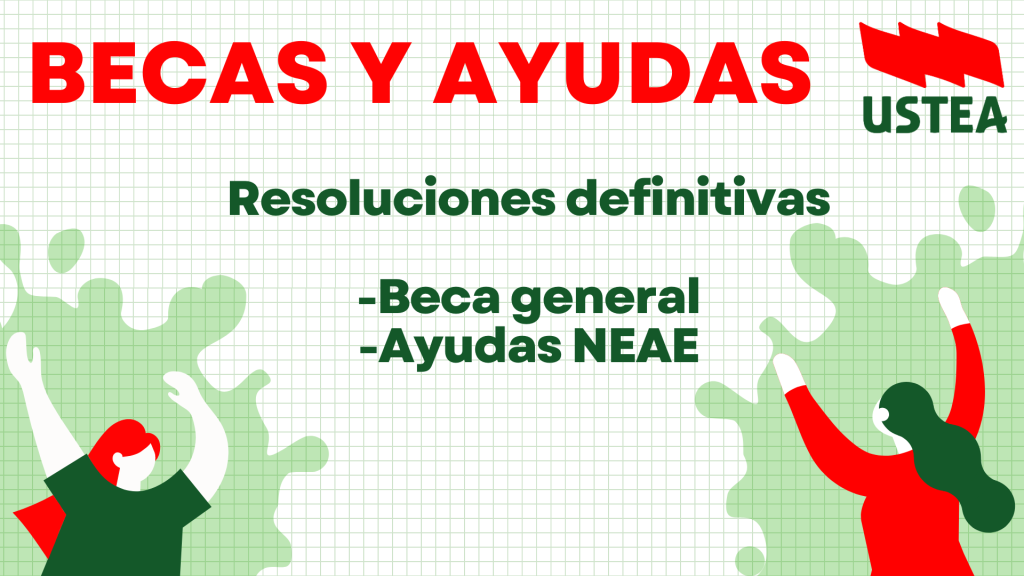 BECAS Y AYUDAS

USTEA

Resoluciones definitivas

-Beca general
-Ayudas NEAE